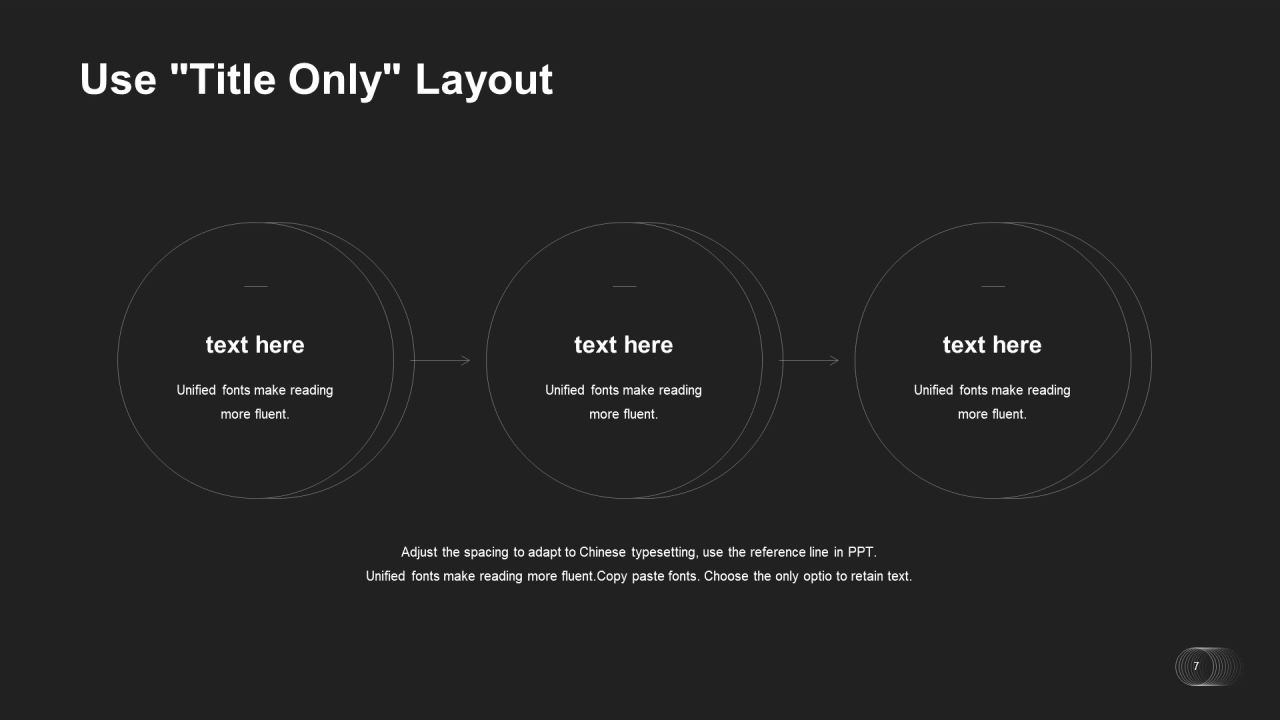 Use "Title Only" Layout

text here

Unified fonts make reading more fluent.

text here

Unified fonts make reading more fluent.

text here

Unified fonts make reading more fluent.

Adjust the spacing to adapt to Chinese typesetting, use the reference line in PPT. Unified fonts make reading more fluent.Copy paste fonts. Choose the only optio to retain text.

7